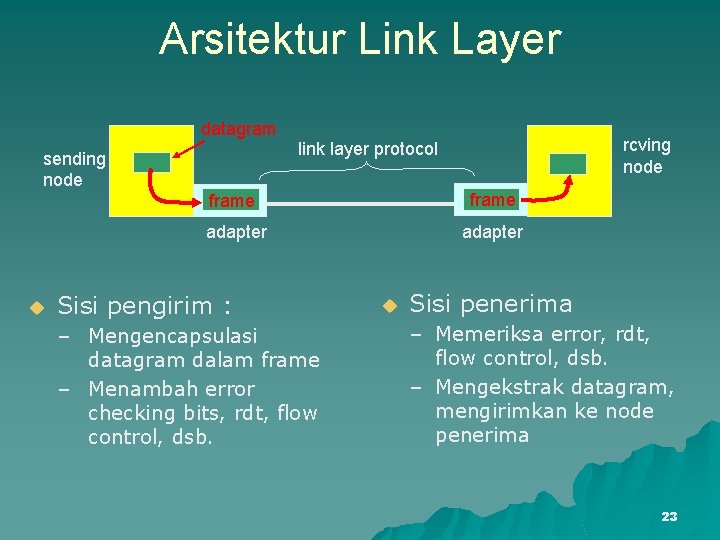 Arsitektur Link Layer

sending node

datagram

link layer protocol

rcving node

frame

frame

adapter

adapter

Sisi pengirim :

– Mengencapsulasi datagram dalam frame

– Menambah error checking bits, rdt, flow control, dsb.

Sisi penerima

– Memeriksa error, rdt, flow control, dsb.

– Mengekstrak datagram, mengirimkan ke node penerima

23